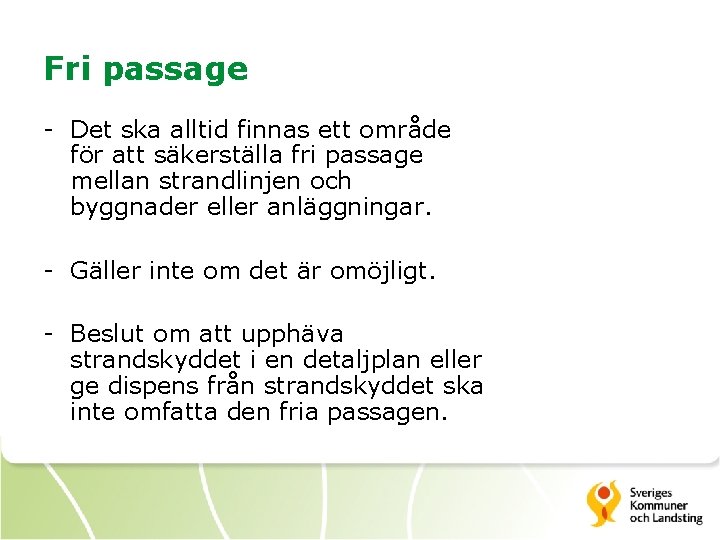 Fri passage

- Det ska alltid finnas ett område för att säkerställa fri passage mellan strandlinjen och byggnader eller anläggningar.

- Gäller inte om det är omöjligt.

- Beslut om att upphäva strandskyddet i en detaljplan eller ge dispens från strandskyddet ska inte omfatta den fria passagen.

Sveriges Kommuner och Landsting